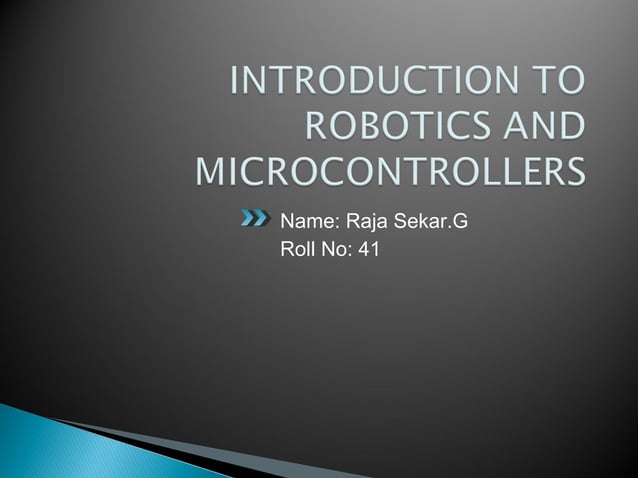 INTRODUCTION TO ROBOTICS AND MICROCONTROLLERS

Name: Raja Sekar.G
Roll No: 41